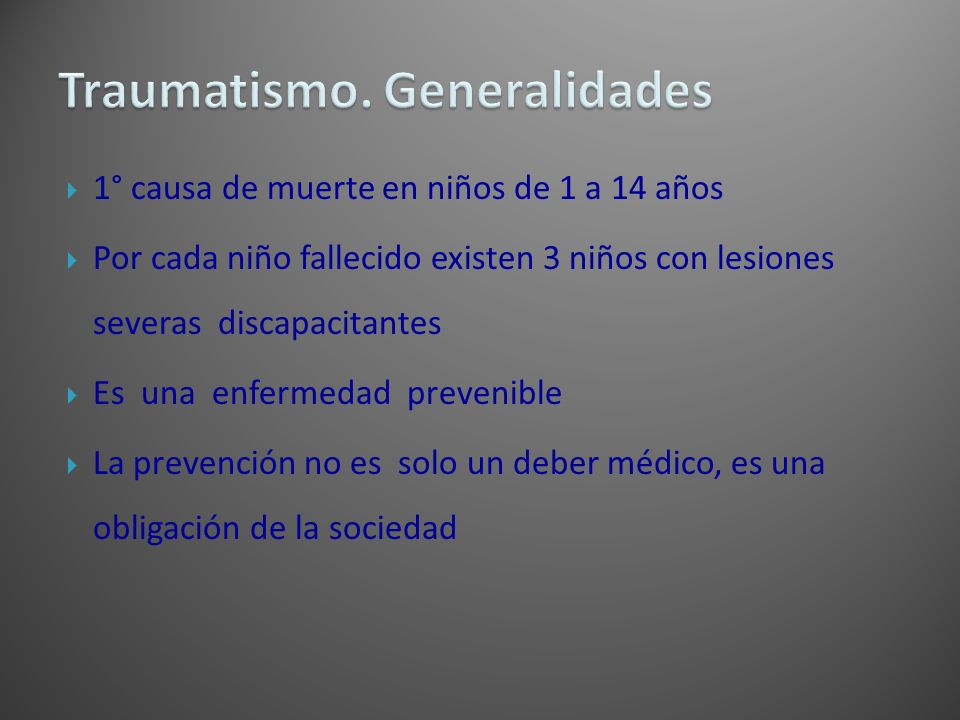 Traumatismo. Generalidades

1° causa de muerte en niños de 1 a 14 años

Por cada niño fallecido existen 3 niños con lesiones severas discapacitantes

Es una enfermedad prevenible

La prevención no es solo un deber médico, es una obligación de la sociedad